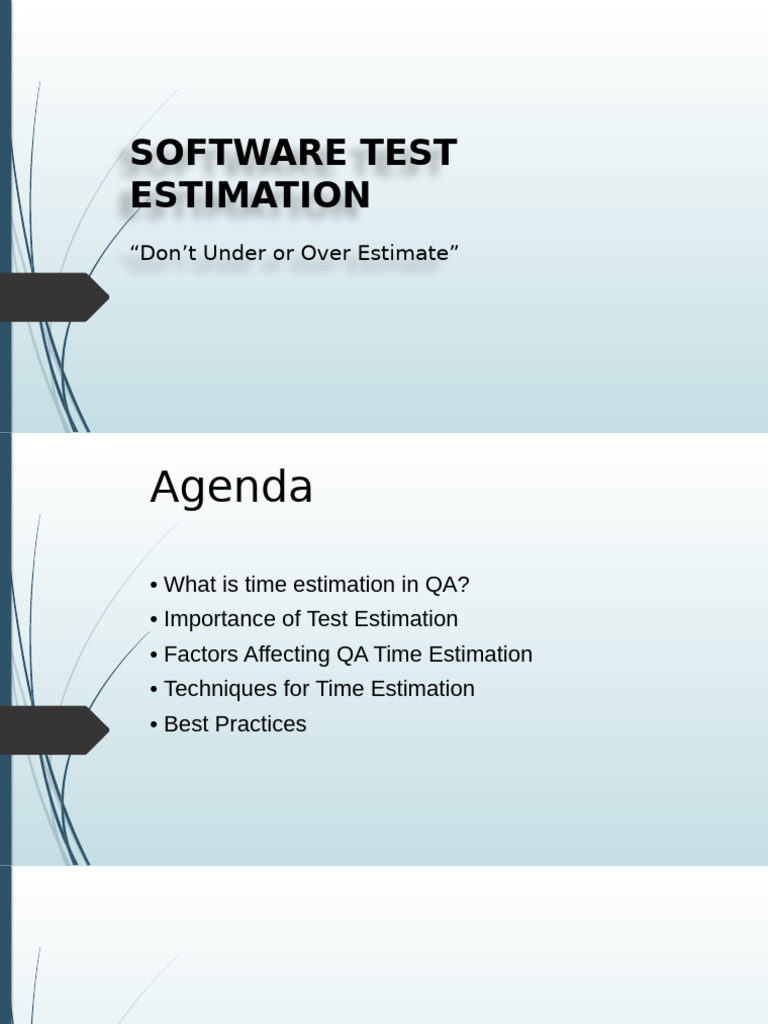 SOFTWARE TEST ESTIMATION

“Don’t Under or Over Estimate”

Agenda

• What is time estimation in QA?
• Importance of Test Estimation
• Factors Affecting QA Time Estimation
• Techniques for Time Estimation
• Best Practices